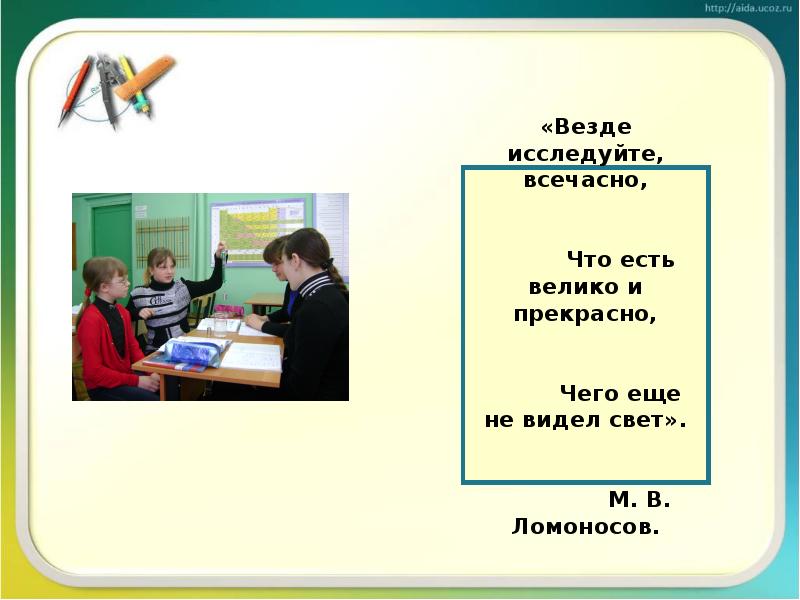 http://aida.ucoz.ru

«Везде исследуйте, всечасно,

Что есть велико и прекрасно,

Чего еще не видел свет».

М. В. Ломоносов.